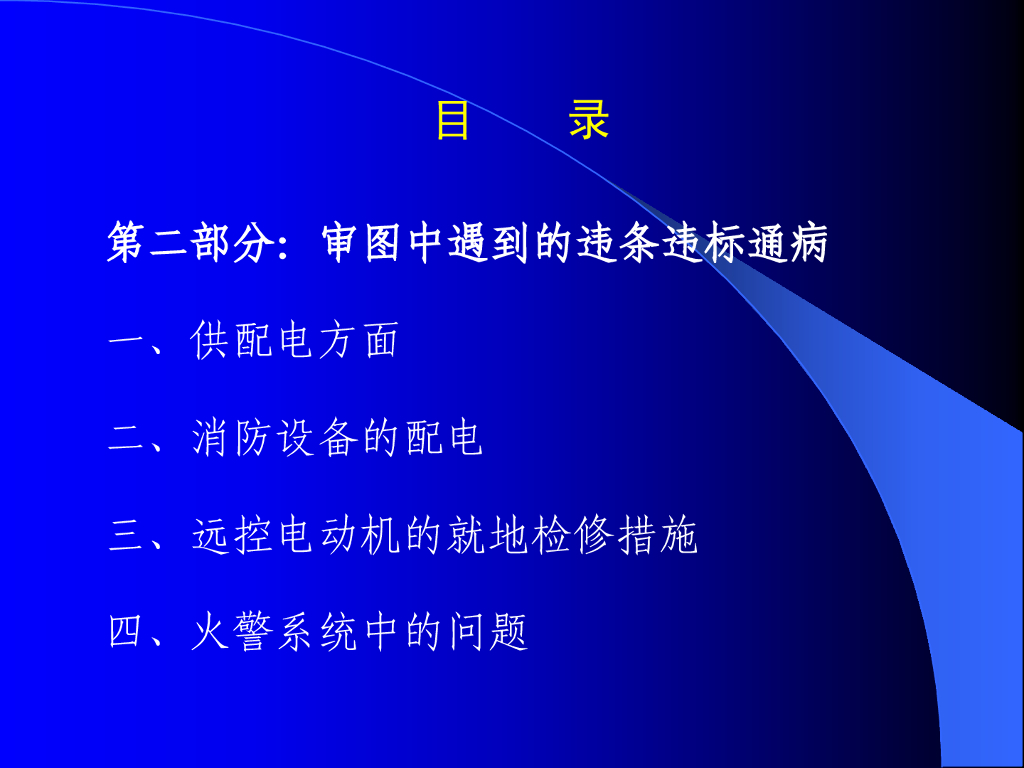 目 录

第二部分：审图中遇到的违条违标通病

一、供配电方面

二、消防设备的配电

三、远控电动机的就地检修措施

四、火警系统中的问题